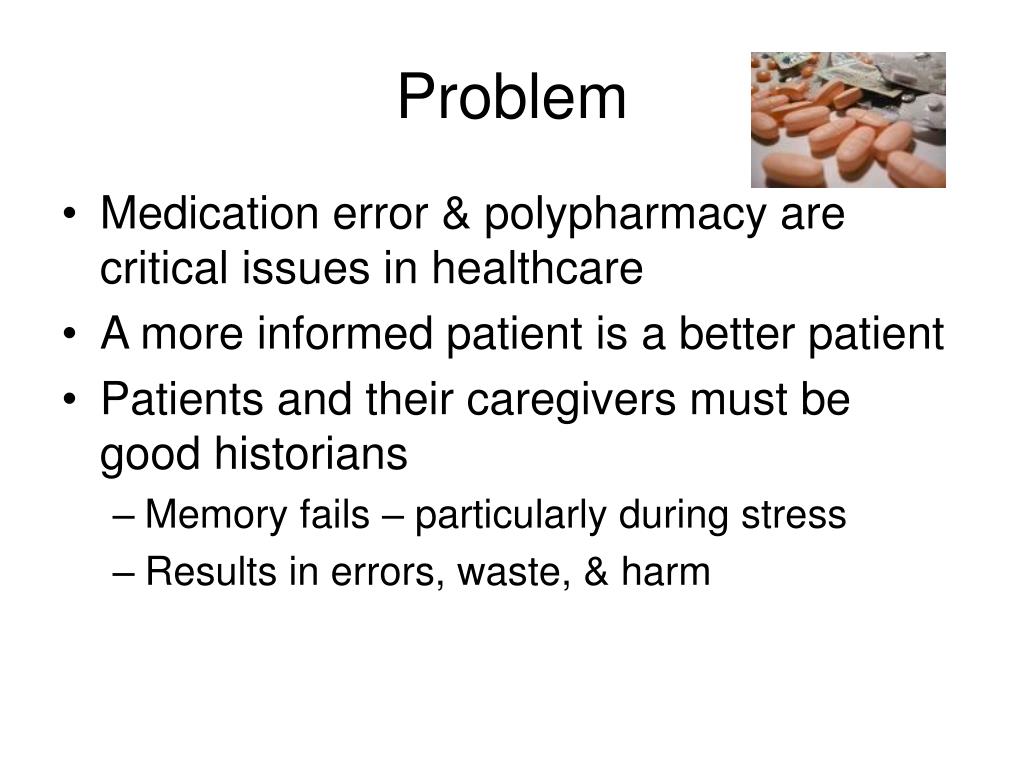 Problem

• Medication error & polypharmacy are critical issues in healthcare
• A more informed patient is a better patient
• Patients and their caregivers must be good historians
– Memory fails – particularly during stress
– Results in errors, waste, & harm